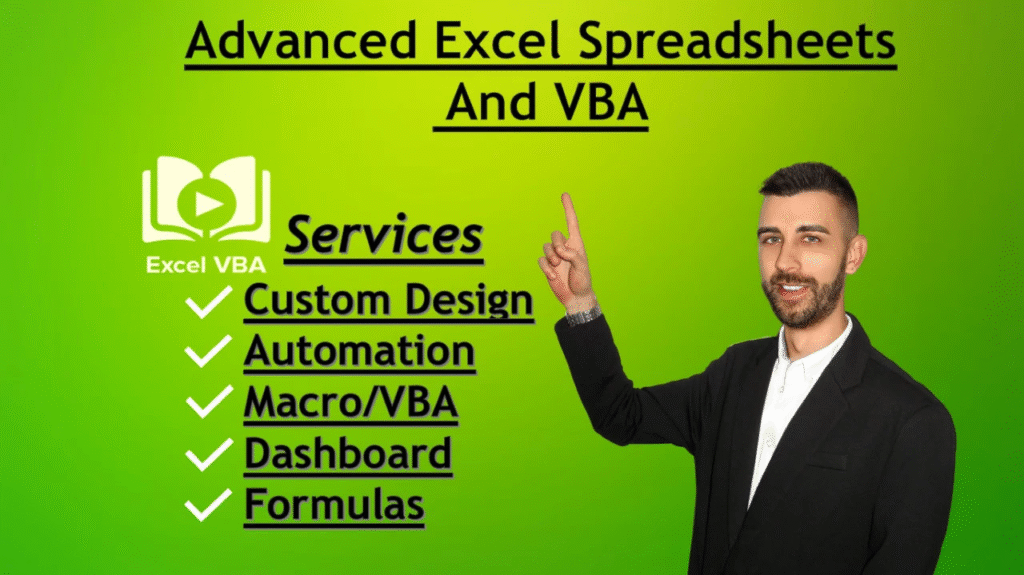 Advanced Excel Spreadsheets And VBA

Excel VBA

Services

Custom Design
Automation
Macro/VBA
Dashboard
Formulas